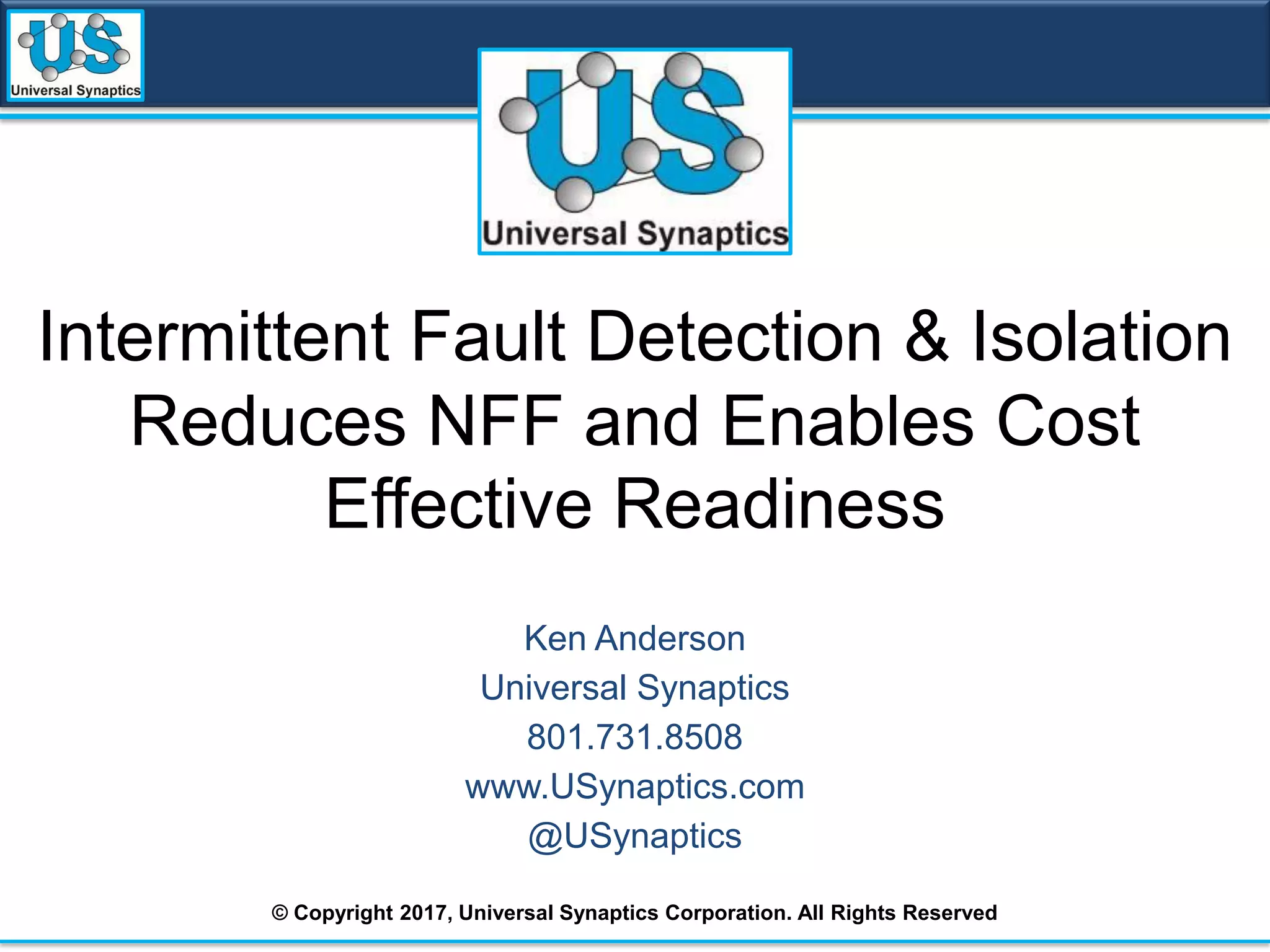 US
Universal Synaptics

US
Universal Synaptics

Intermittent Fault Detection & Isolation Reduces NFF and Enables Cost Effective Readiness

Ken Anderson
Universal Synaptics
801.731.8508
www.USynaptics.com
@USynaptics

© Copyright 2017, Universal Synaptics Corporation. All Rights Reserved